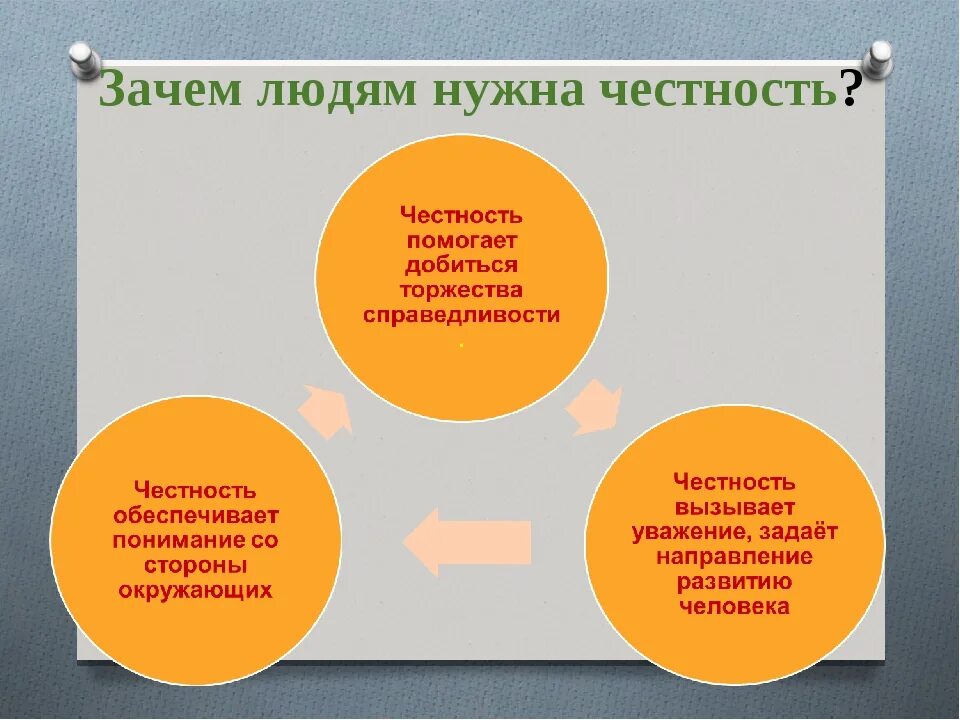 Зачем людям нужна честность?

Честность помогает добиться торжества справедливости
.

Честность вызывает уважение, задаёт направление развитию человека

Честность обеспечивает понимание со стороны окружающих